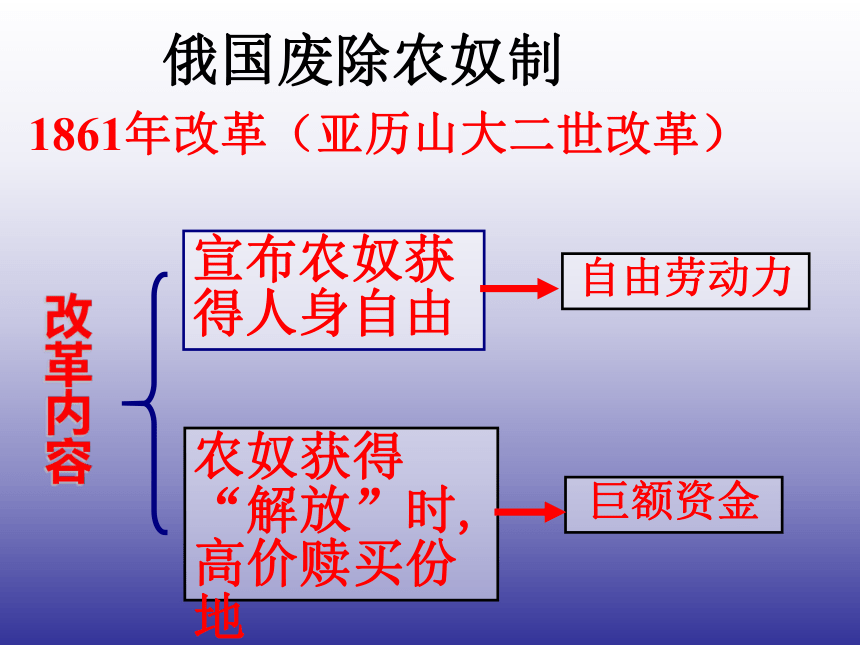 俄国废除农奴制

1861年改革（亚历山大二世改革）

改革内容

宣布农奴获得人身自由

自由劳动力

农奴获得“解放”时，高价赎买份地

巨额资金